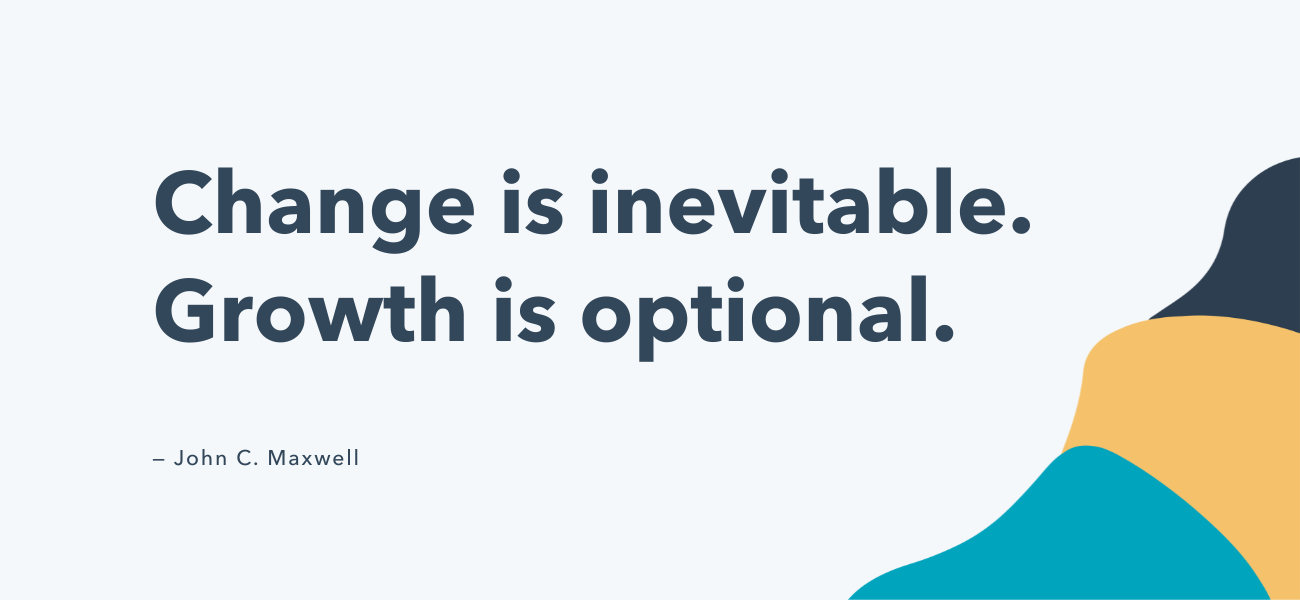 Change is inevitable. Growth is optional.

– John C. Maxwell